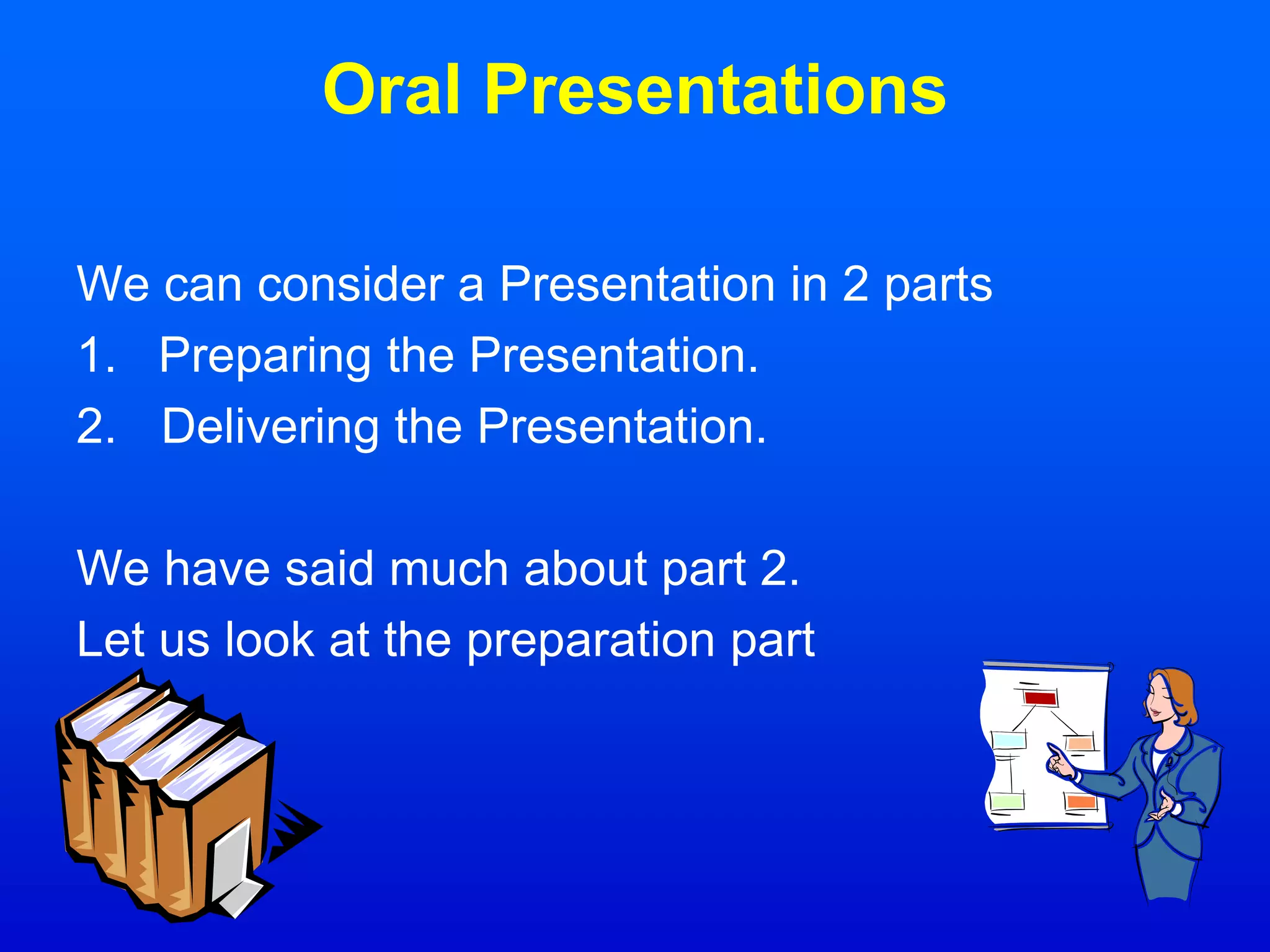 Oral Presentations

We can consider a Presentation in 2 parts
1. Preparing the Presentation.
2. Delivering the Presentation.

We have said much about part 2.
Let us look at the preparation part